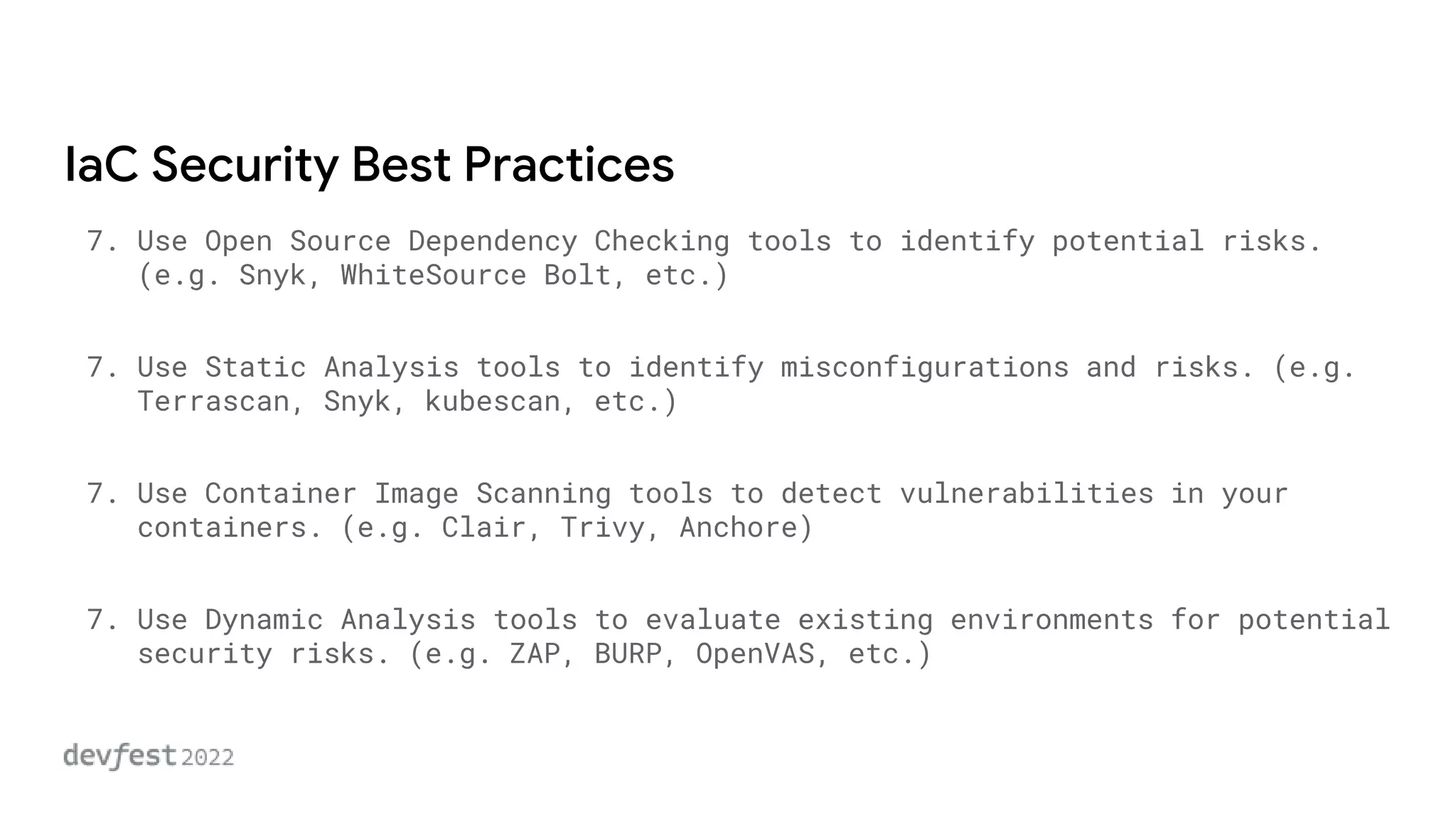 IaC Security Best Practices

7. Use Open Source Dependency Checking tools to identify potential risks. (e.g. Snyk, WhiteSource Bolt, etc.)

7. Use Static Analysis tools to identify misconfigurations and risks. (e.g. Terrascan, Snyk, kubescan, etc.)

7. Use Container Image Scanning tools to detect vulnerabilities in your containers. (e.g. Clair, Trivy, Anchore)

7. Use Dynamic Analysis tools to evaluate existing environments for potential security risks. (e.g. ZAP, BURP, OpenVAS, etc.)

devfest 2022